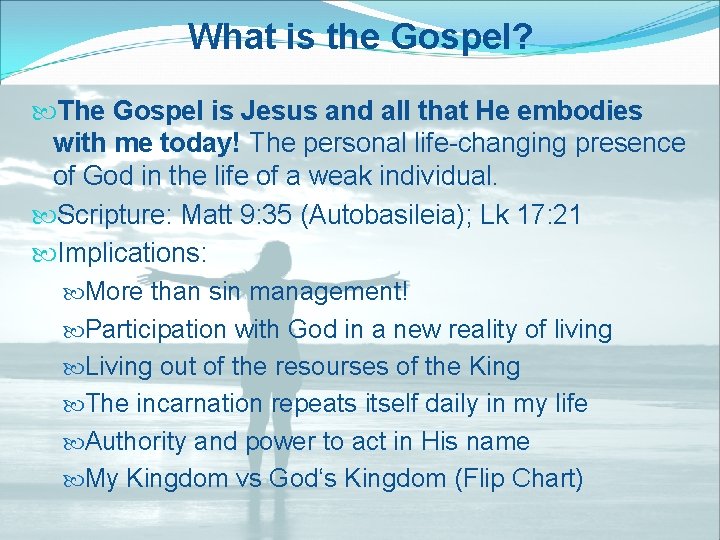 What is the Gospel?

The Gospel is Jesus and all that He embodies with me today! The personal life-changing presence of God in the life of a weak individual.

Scripture: Matt 9:35 (Autobasileia); Lk 17:21

Implications:

More than sin management!

Participation with God in a new reality of living

Living out of the resourses of the King

The incarnation repeats itself daily in my life

Authority and power to act in His name

My Kingdom vs God's Kingdom (Flip Chart)